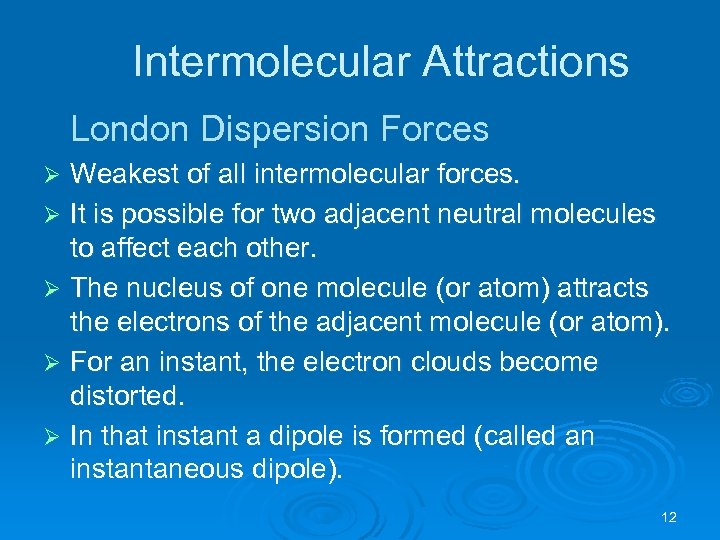 Intermolecular Attractions

London Dispersion Forces

➢ Weakest of all intermolecular forces.

➢ It is possible for two adjacent neutral molecules to affect each other.

➢ The nucleus of one molecule (or atom) attracts the electrons of the adjacent molecule (or atom).

➢ For an instant, the electron clouds become distorted.

➢ In that instant a dipole is formed (called an instantaneous dipole).

12